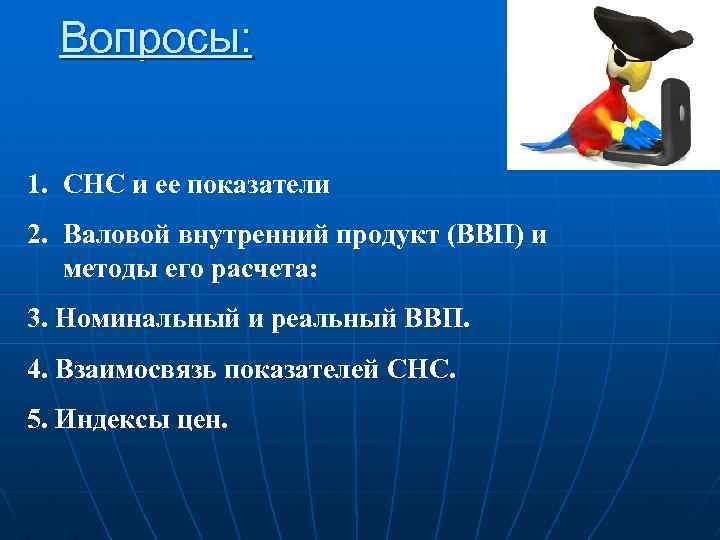 Вопросы:

1. СНС и ее показатели

2. Валовой внутренний продукт (ВВП) и методы его расчета:

3. Номинальный и реальный ВВП.

4. Взаимосвязь показателей СНС.

5. Индексы цен.